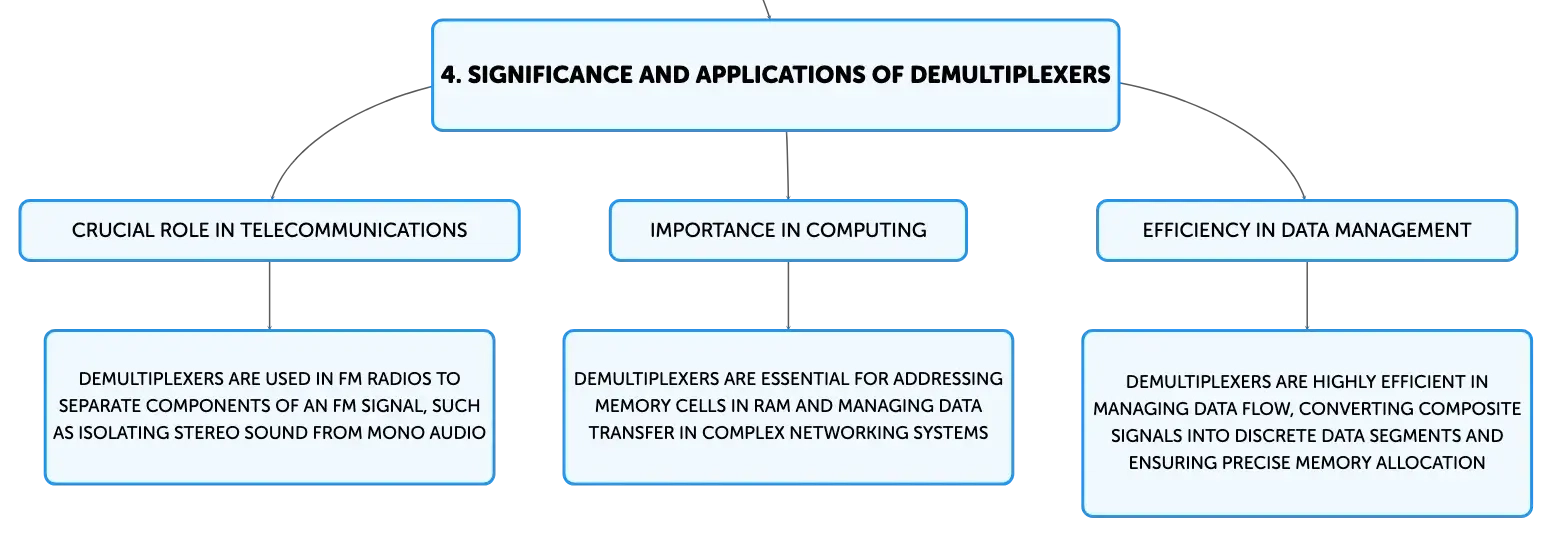 4. SIGNIFICANCE AND APPLICATIONS OF DEMULTIPLEXERS

CRUCIAL ROLE IN TELECOMMUNICATIONS

DEMULTIPLEXERS ARE USED IN FM RADIOS TO SEPARATE COMPONENTS OF AN FM SIGNAL, SUCH AS ISOLATING STEREO SOUND FROM MONO AUDIO

IMPORTANCE IN COMPUTING

DEMULTIPLEXERS ARE ESSENTIAL FOR ADDRESSING MEMORY CELLS IN RAM AND MANAGING DATA TRANSFER IN COMPLEX NETWORKING SYSTEMS

EFFICIENCY IN DATA MANAGEMENT

DEMULTIPLEXERS ARE HIGHLY EFFICIENT IN MANAGING DATA FLOW, CONVERTING COMPOSITE SIGNALS INTO DISCRETE DATA SEGMENTS AND ENSURING PRECISE MEMORY ALLOCATION